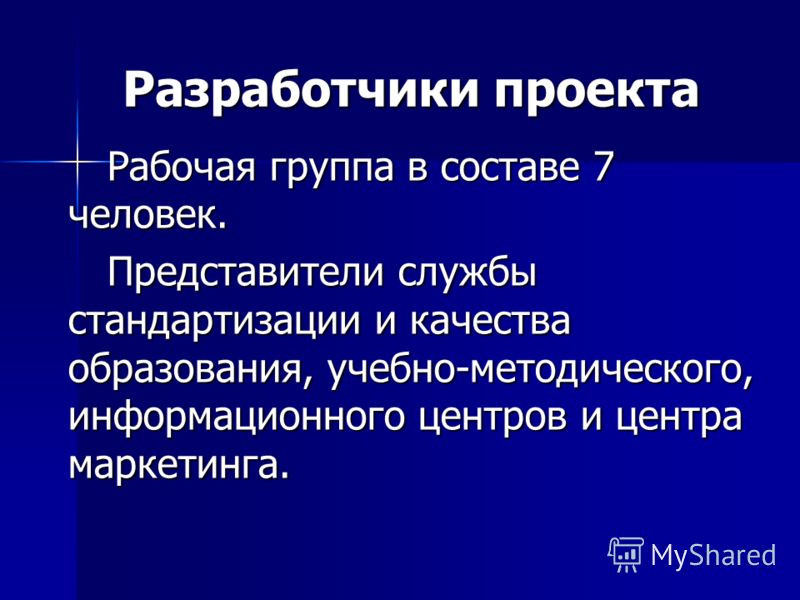 Разработчики проекта

Рабочая группа в составе 7 человек.

Представители службы стандартизации и качества образования, учебно-методического, информационного центров и центра маркетинга.

MyShared